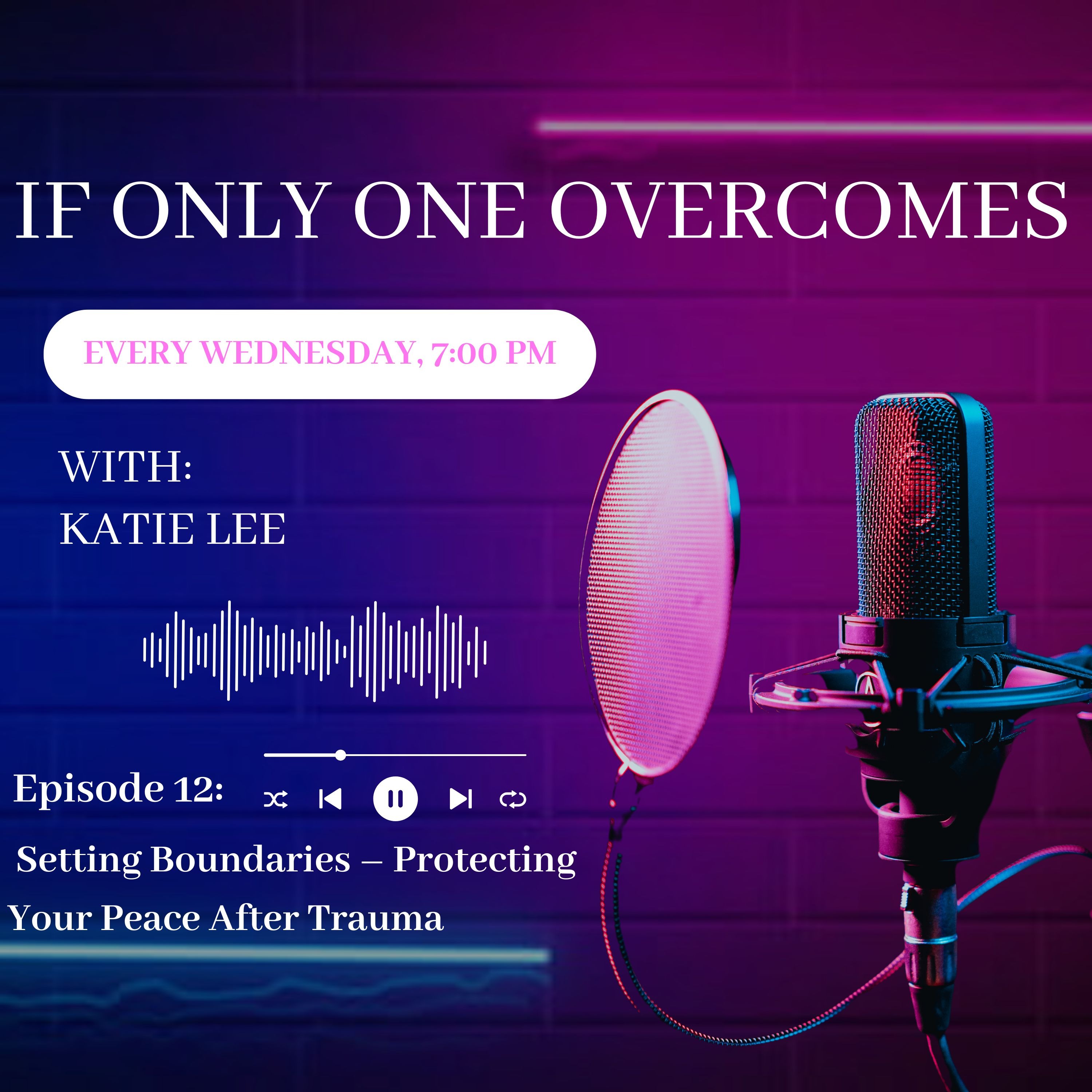 IF ONLY ONE OVERCOMES

EVERY WEDNESDAY, 7:00 PM

WITH:
KATIE LEE

Episode 12:

Setting Boundaries – Protecting Your Peace After Trauma